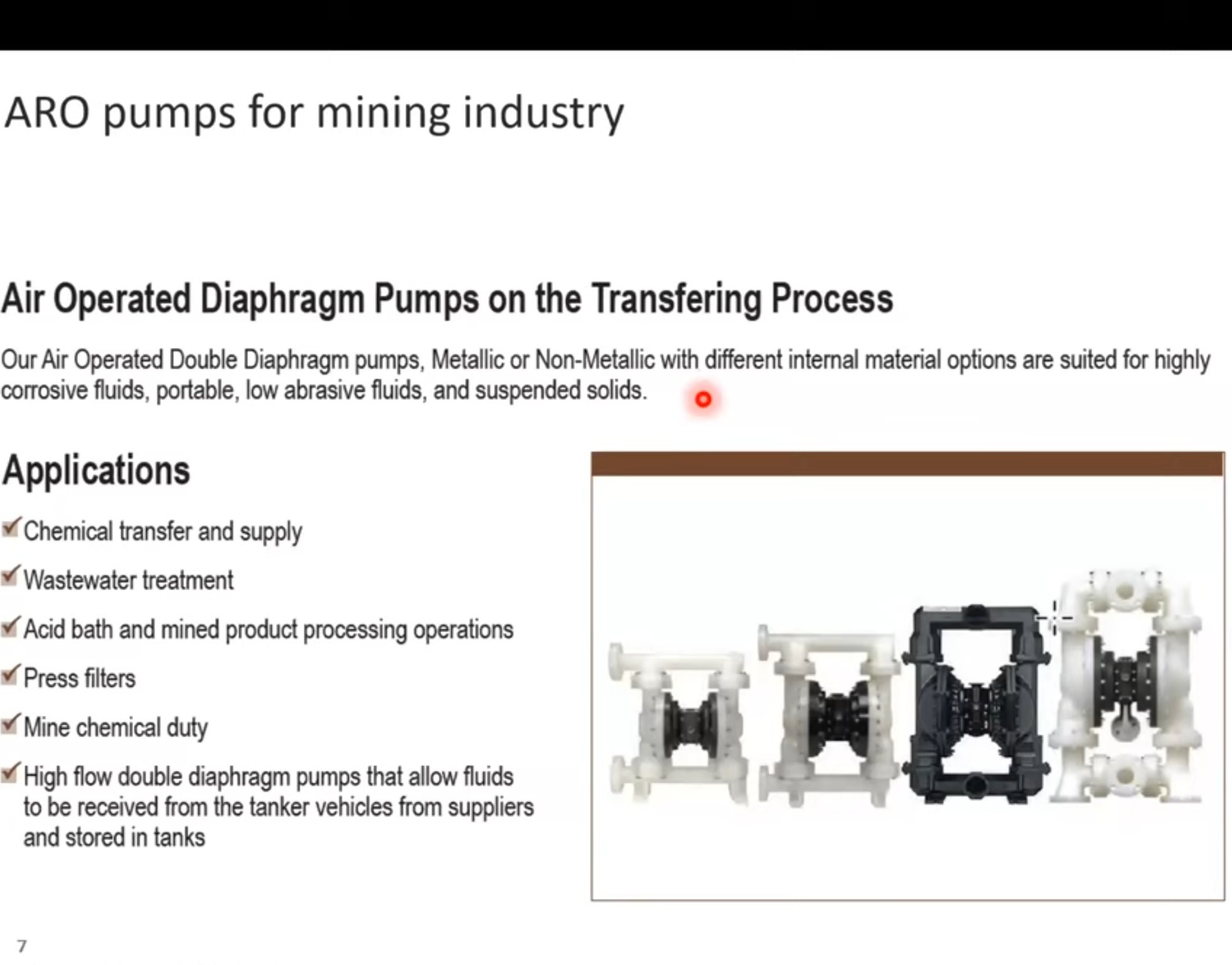 ARO pumps for mining industry

Air Operated Diaphragm Pumps on the Transfering Process

Our Air Operated Double Diaphragm pumps, Metallic or Non-Metallic with different internal material options are suited for highly corrosive fluids, portable, low abrasive fluids, and suspended solids.

Applications

Chemical transfer and supply

Wastewater treatment

Acid bath and mined product processing operations

Press filters

Mine chemical duty

High flow double diaphragm pumps that allow fluids to be received from the tanker vehicles from suppliers and stored in tanks

7